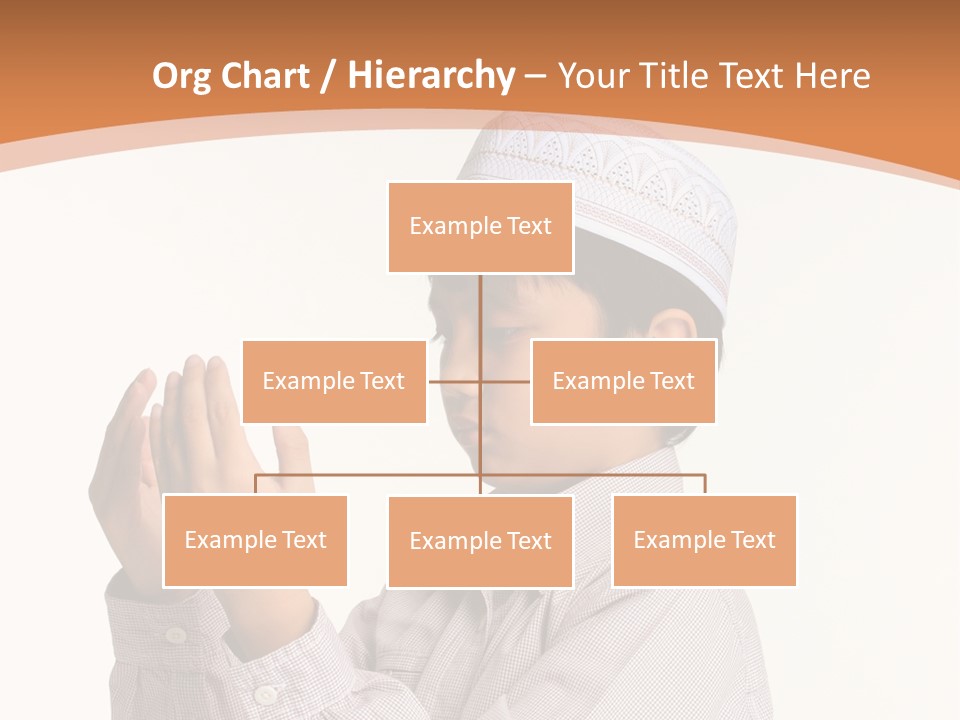 Org Chart / Hierarchy – Your Title Text Here

Example Text

Example Text

Example Text

Example Text

Example Text

Example Text